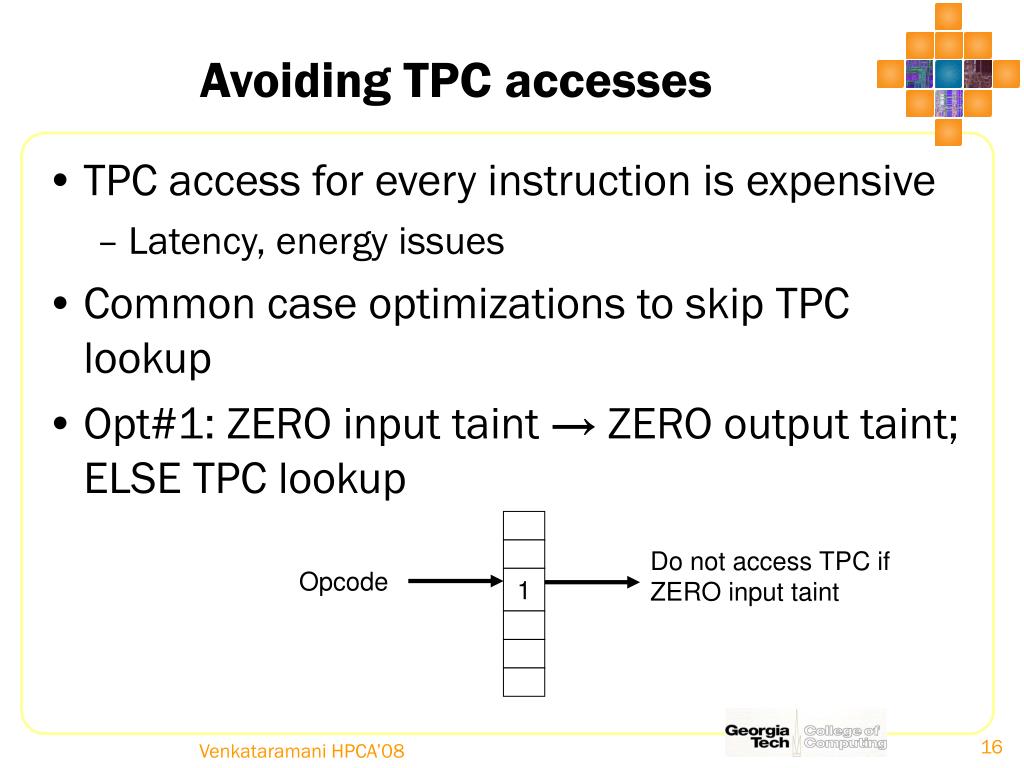 Avoiding TPC accesses

• TPC access for every instruction is expensive
– Latency, energy issues
• Common case optimizations to skip TPC lookup
• Opt#1: ZERO input taint → ZERO output taint; ELSE TPC lookup

Opcode
1
Do not access TPC if ZERO input taint

Venkataramani HPCA'08
Georgia Tech College of Computing
16